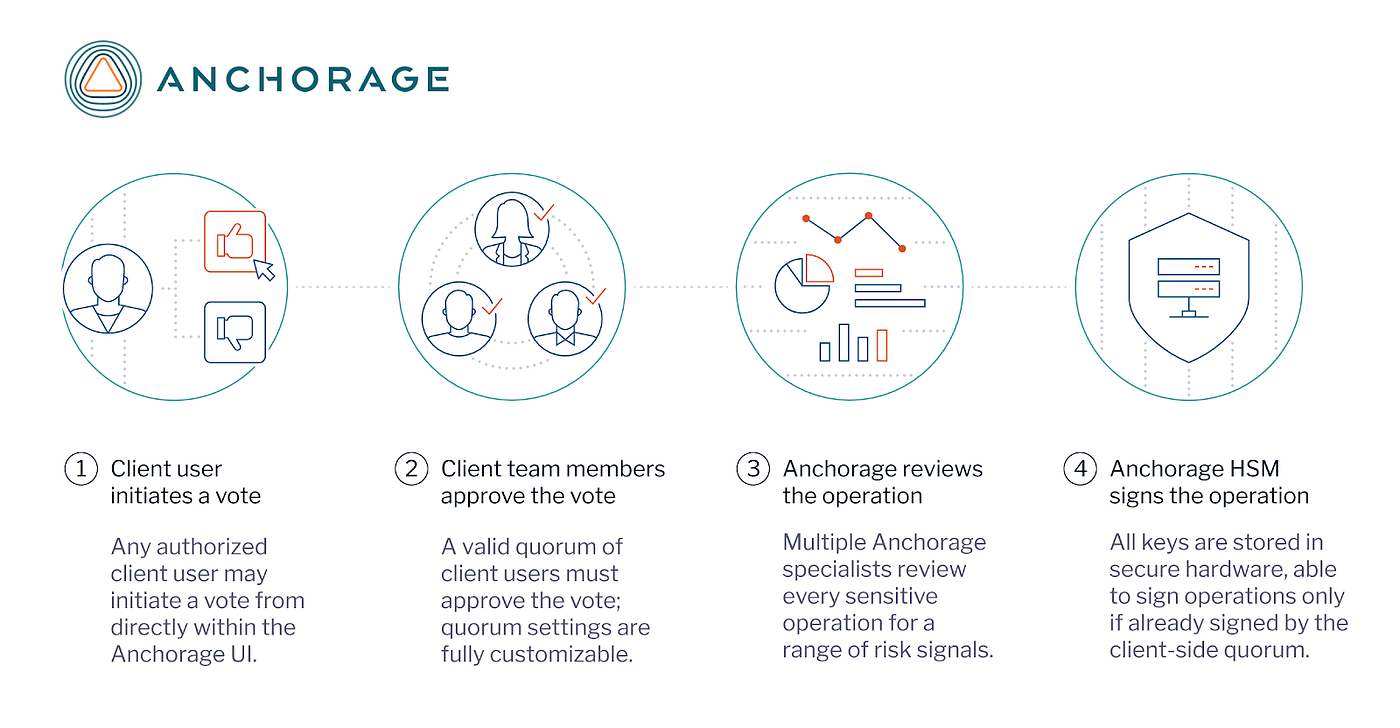 ANCHORAGE

1 Client user initiates a vote

Any authorized client user may initiate a vote from directly within the Anchorage UI.

2 Client team members approve the vote

A valid quorum of client users must approve the vote; quorum settings are fully customizable.

3 Anchorage reviews the operation

Multiple Anchorage specialists review every sensitive operation for a range of risk signals.

4 Anchorage HSM signs the operation

All keys are stored in secure hardware, able to sign operations only if already signed by the client-side quorum.